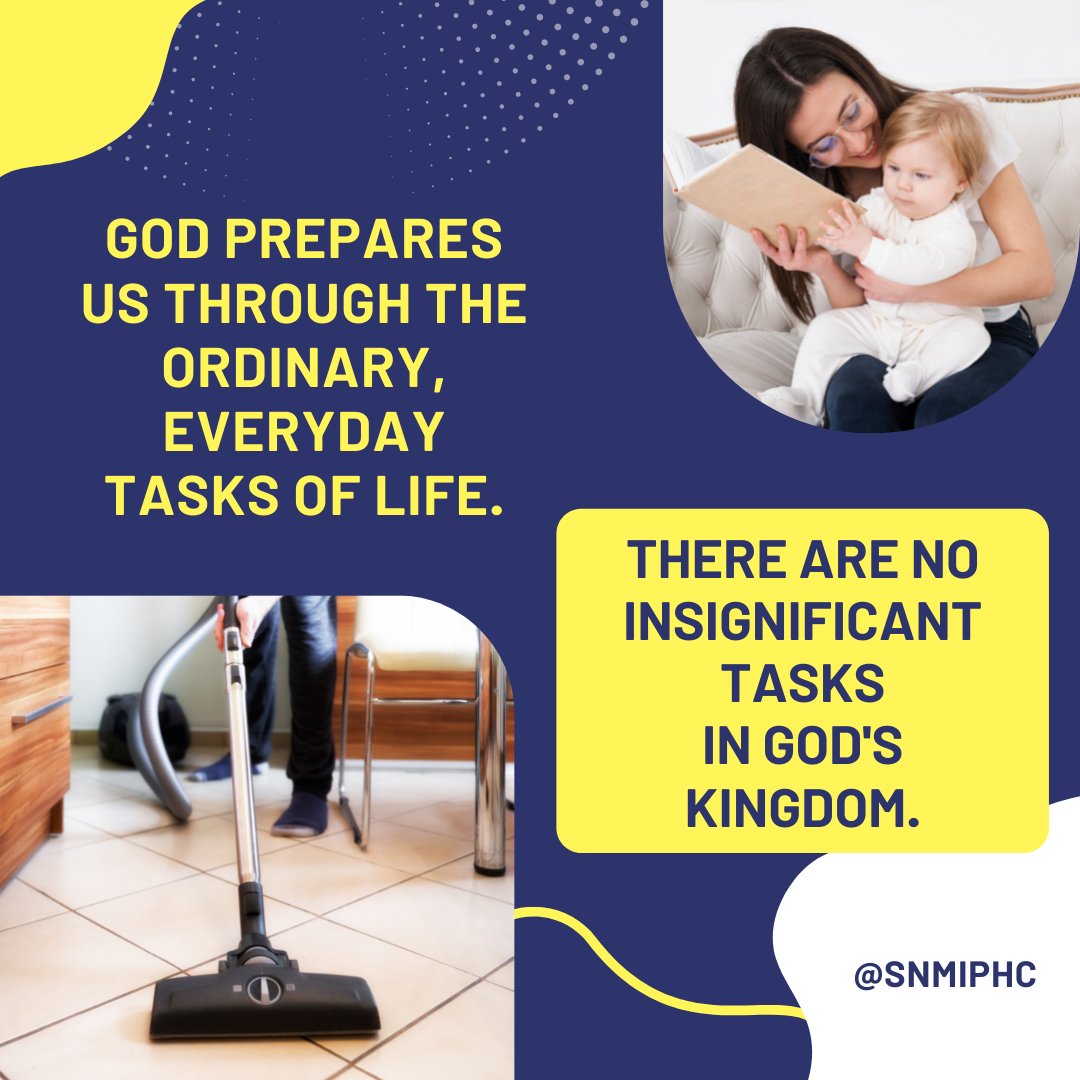 GOD PREPARES US THROUGH THE ORDINARY, EVERYDAY TASKS OF LIFE.

THERE ARE NO INSIGNIFICANT TASKS IN GOD'S KINGDOM.

@SNMIPHC